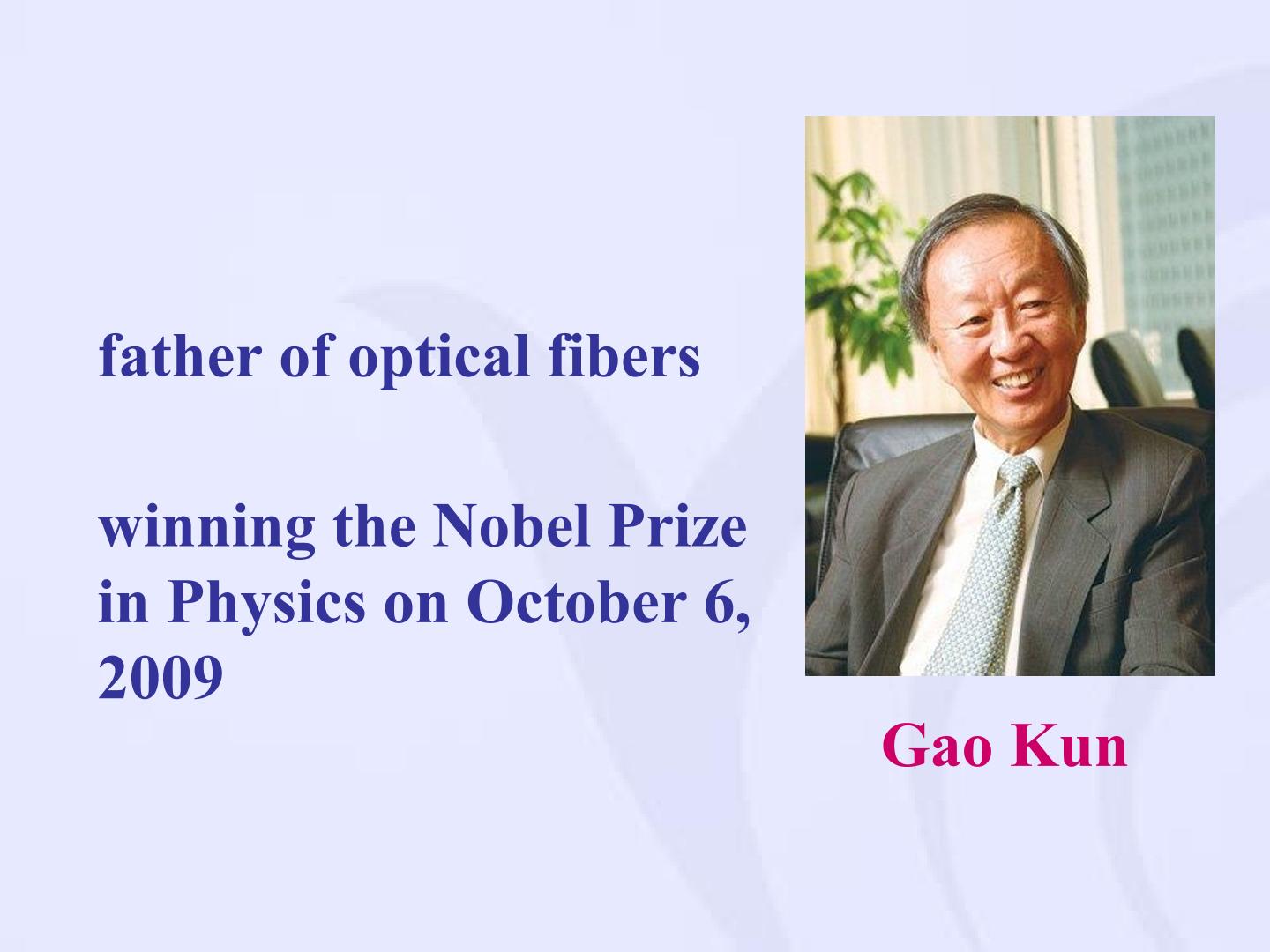 father of optical fibers

winning the Nobel Prize in Physics on October 6, 2009

Gao Kun